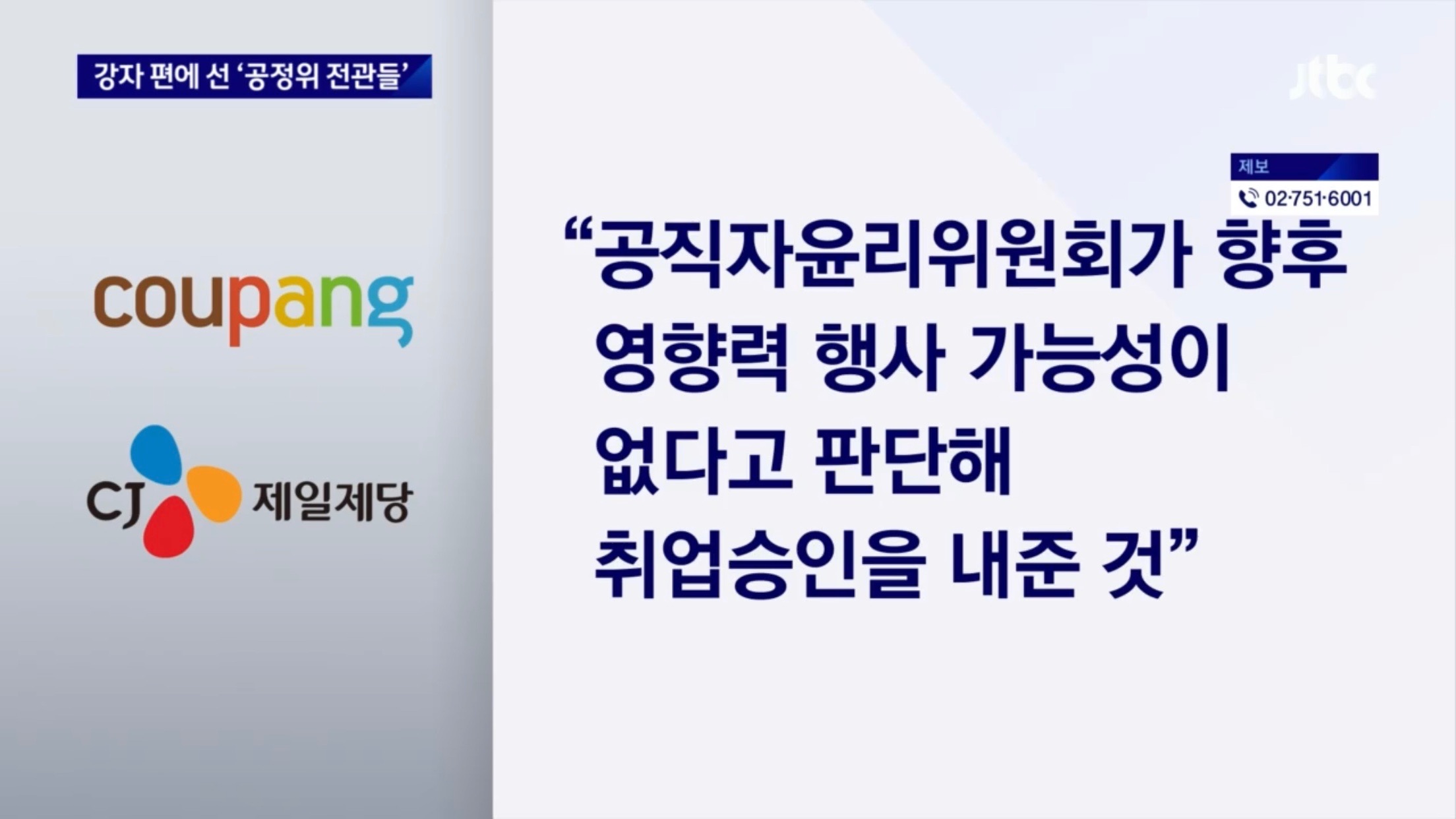 강자 편에 선 '공정위 전관들'

jtbc

제보
02·751·6001

coupang

CJ 제일제당

"공직자윤리위원회가 향후 영향력 행사 가능성이 없다고 판단해 취업승인을 내준 것"